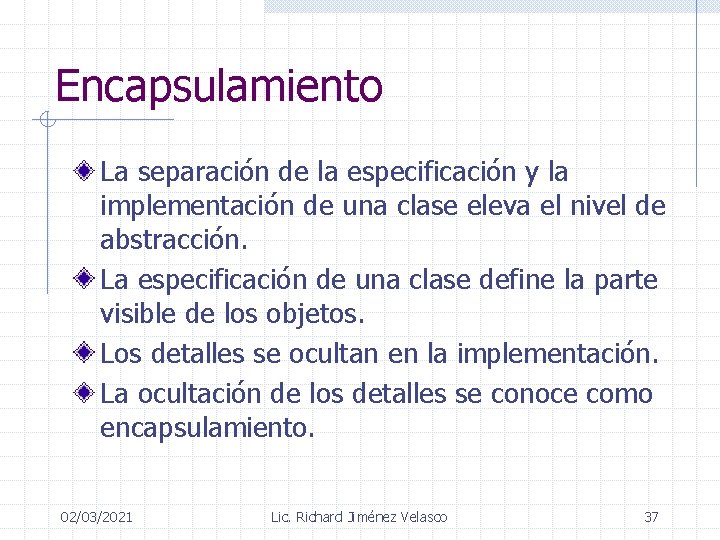 Encapsulamiento

La separación de la especificación y la implementación de una clase eleva el nivel de abstracción.

La especificación de una clase define la parte visible de los objetos.

Los detalles se ocultan en la implementación.

La ocultación de los detalles se conoce como encapsulamiento.

02/03/2021 Lic. Richard Jiménez Velasco 37